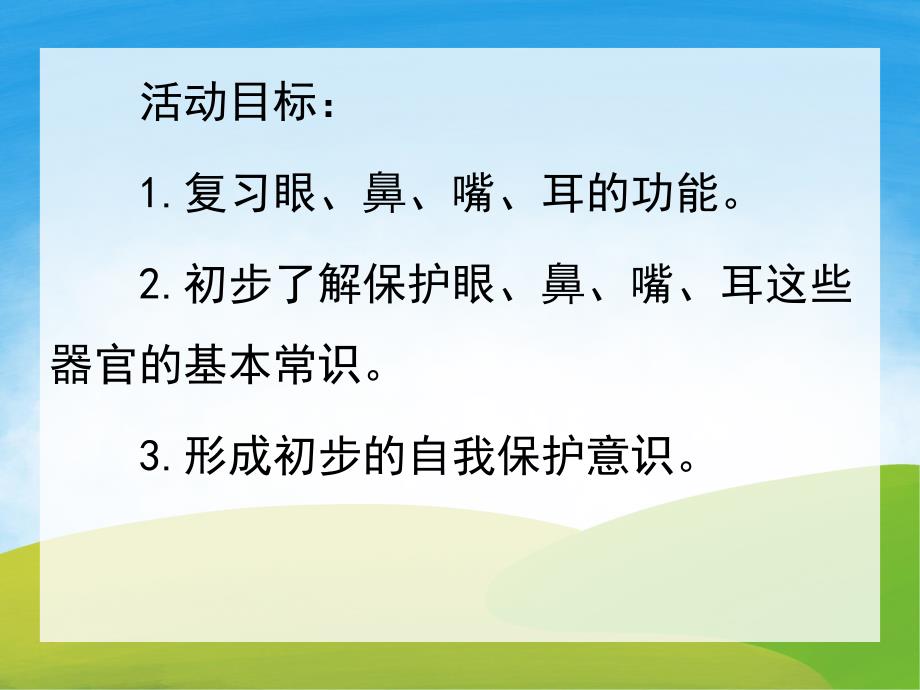 活动目标：

1. 复习眼、鼻、嘴、耳的功能。

2. 初步了解保护眼、鼻、嘴、耳这些器官的基本常识。

3. 形成初步的自我保护意识。